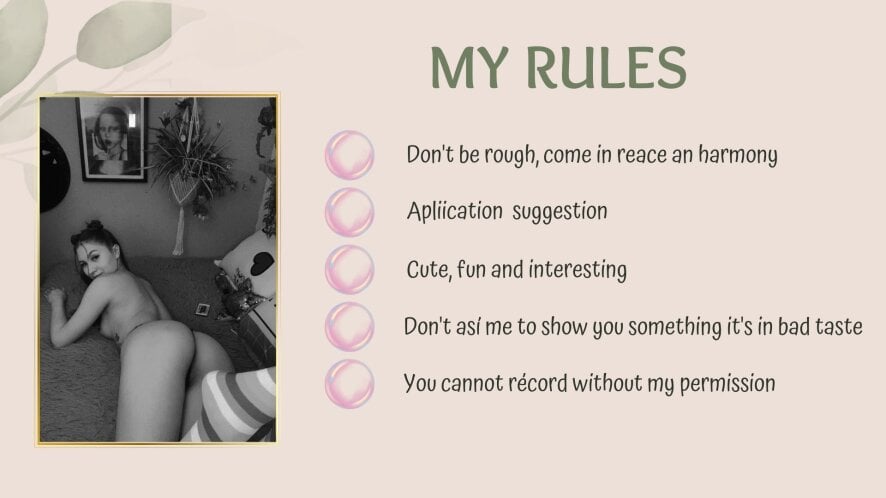 MY RULES

Don't be rough, come in reace an harmony

Apliication suggestion

Cute, fun and interesting

Don't así me to show you something it's in bad taste

You cannot récord without my permission